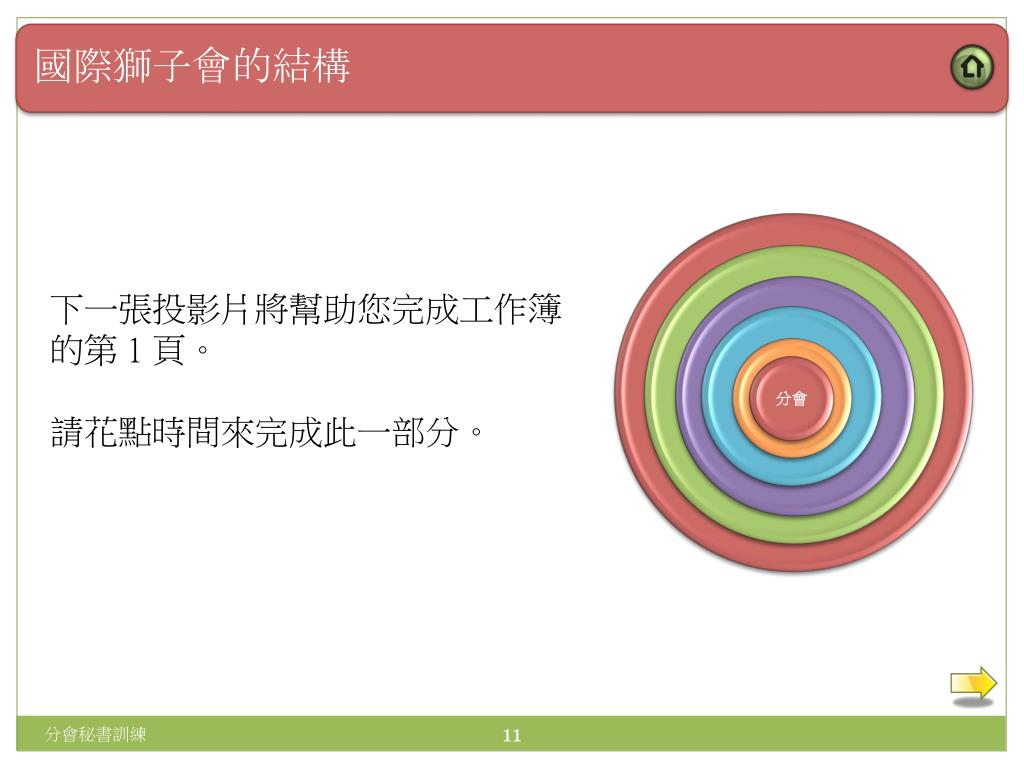 國際獅子會的結構

下一張投影片將幫助您完成工作簿的第 1 頁。

請花點時間來完成此一部分。

分會

分會秘書訓練

11